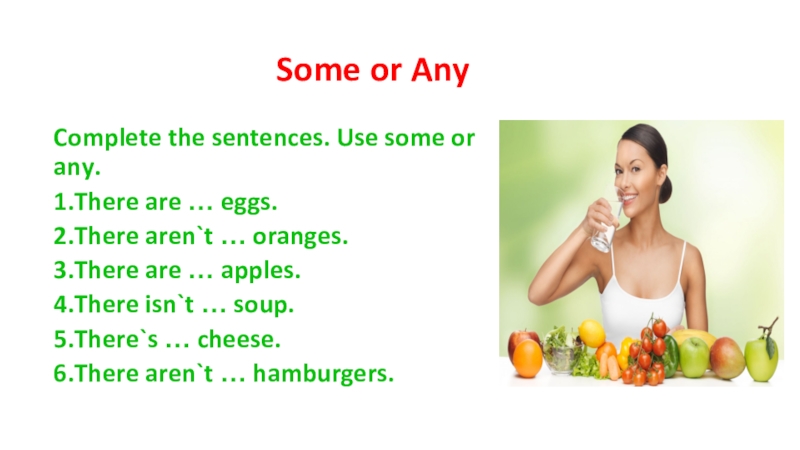 Some or Any

Complete the sentences. Use some or any.

1.There are … eggs.

2.There aren`t … oranges.

3.There are … apples.

4.There isn`t … soup.

5.There`s … cheese.

6.There aren`t … hamburgers.